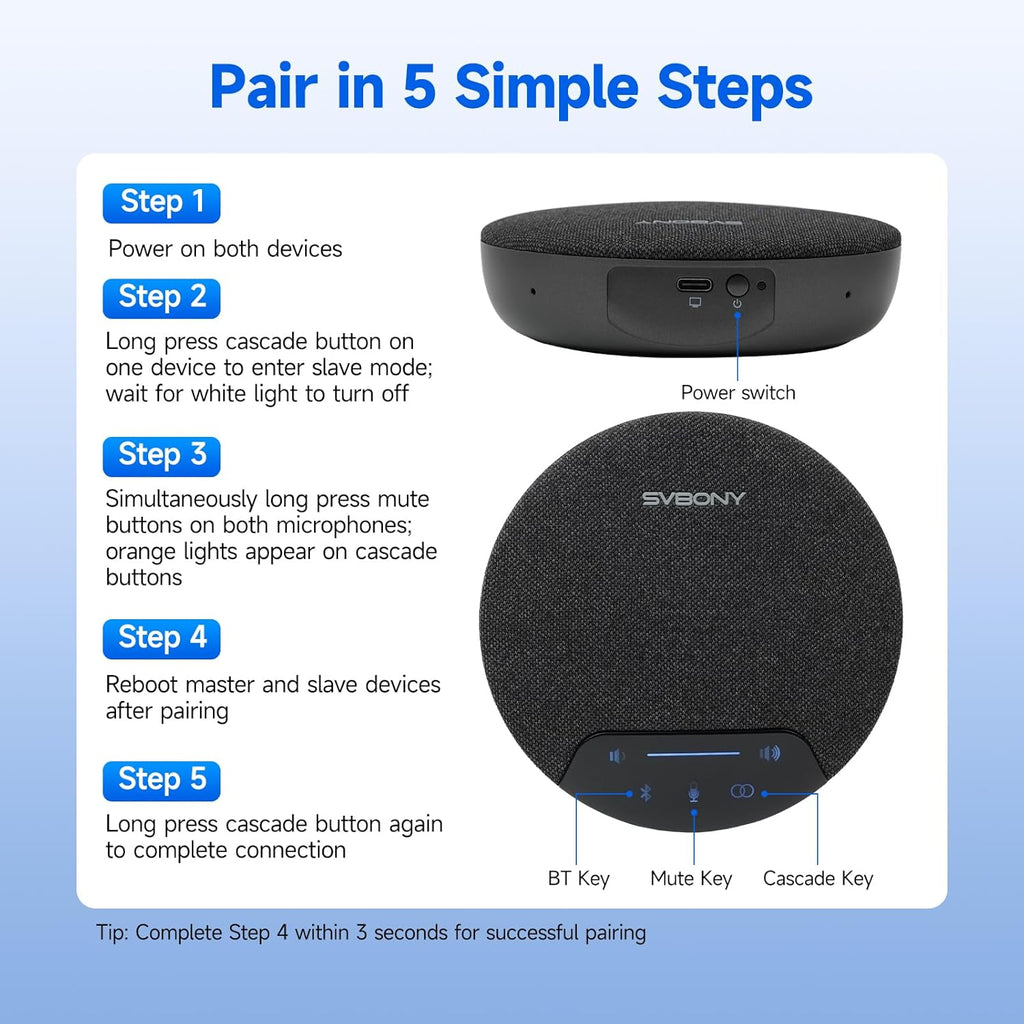 Pair in 5 Simple Steps

Step 1

Power on both devices

Step 2

Long press cascade button on one device to enter slave mode; wait for white light to turn off

Step 3

Simultaneously long press mute buttons on both microphones; orange lights appear on cascade buttons

Step 4

Reboot master and slave devices after pairing

Step 5

Long press cascade button again to complete connection

SVBONY

Power switch

SVBONY

BT Key

Mute Key

Cascade Key

Tip: Complete Step 4 within 3 seconds for successful pairing